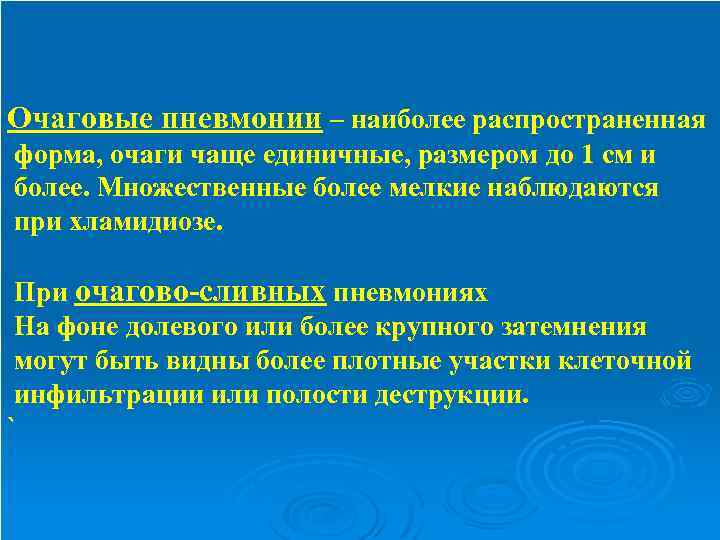 Очаговые пневмонии – наиболее распространенная форма, очаги чаще единичные, размером до 1 см и более. Множественные более мелкие наблюдаются при хламидиозе.

При очагово-сливных пневмониях
На фоне долевого или более крупного затемнения могут быть видны более плотные участки клеточной инфильтрации или полости деструкции.
`